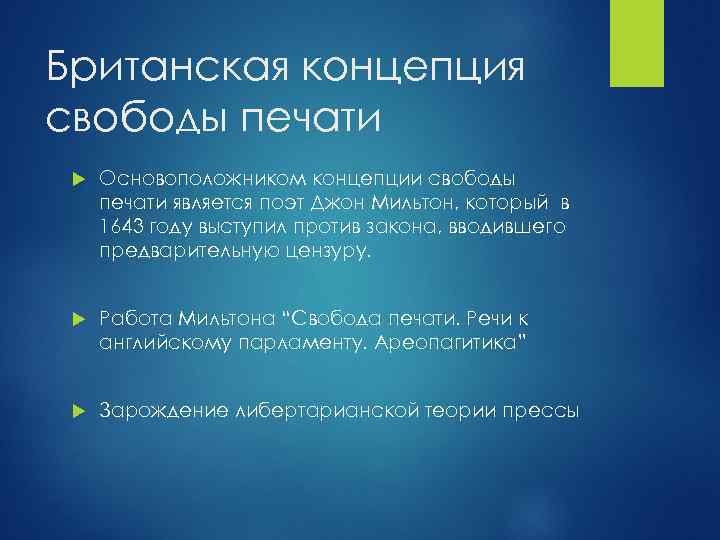 Британская концепция свободы печати

Основоположником концепции свободы печати является поэт Джон Мильтон, который в 1643 году выступил против закона, вводившего предварительную цензуру.

Работа Мильтона "Свобода печати. Речи к английскому парламенту. Ареопагитика"

Зарождение либертарианской теории прессы